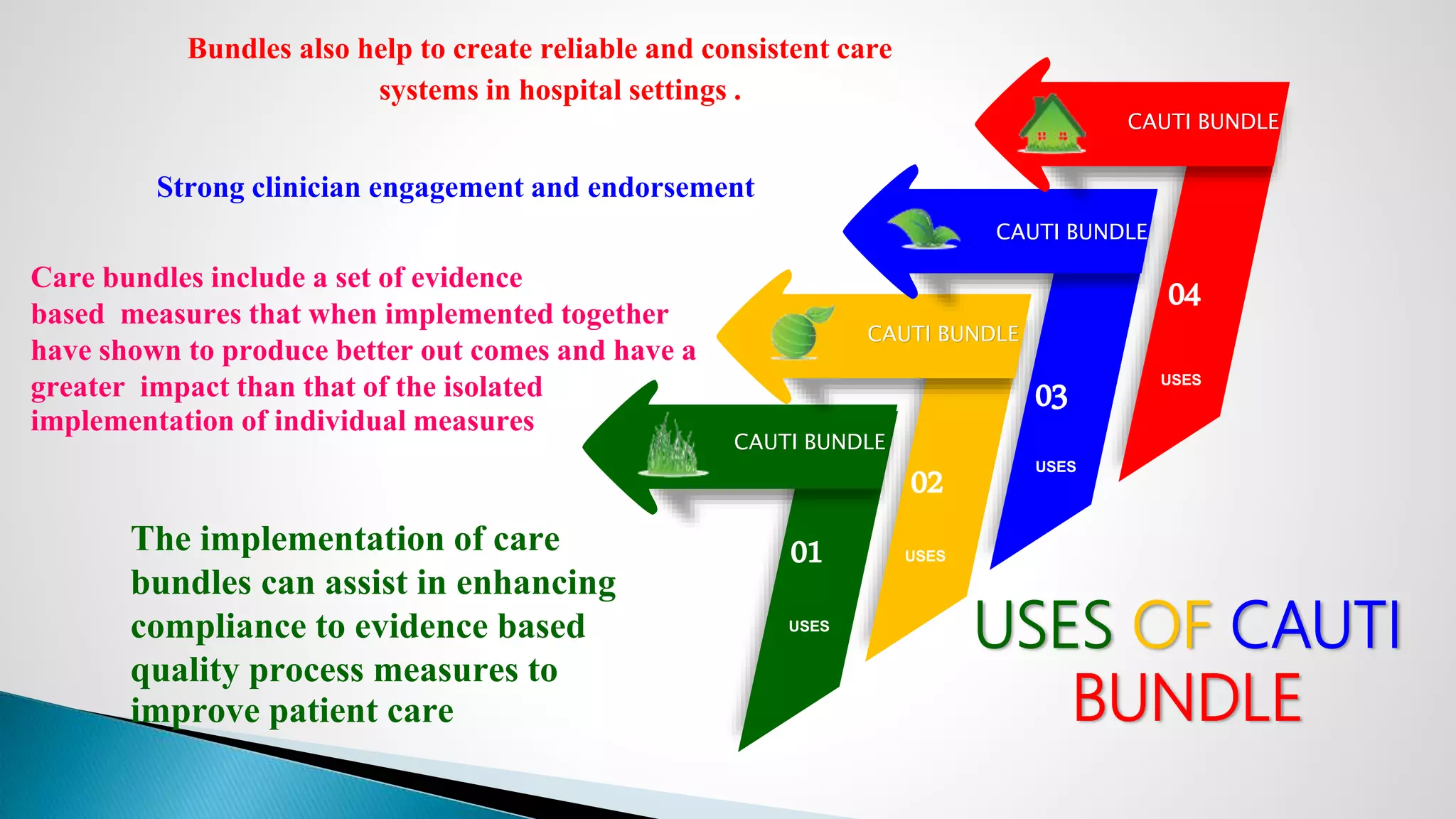 Bundles also help to create reliable and consistent care systems in hospital settings .

Strong clinician engagement and endorsement

Care bundles include a set of evidence based measures that when implemented together have shown to produce better out comes and have a greater impact than that of the isolated implementation of individual measures

The implementation of care bundles can assist in enhancing compliance to evidence based quality process measures to improve patient care

CAUTI BUNDLE
04
USES

CAUTI BUNDLE
03
USES

CAUTI BUNDLE
02
USES

CAUTI BUNDLE
01
USES

USES OF CAUTI BUNDLE